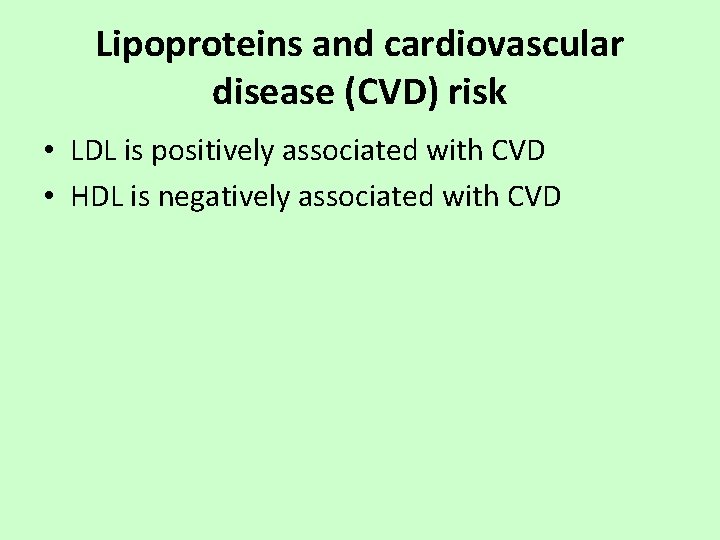 Lipoproteins and cardiovascular disease (CVD) risk

• LDL is positively associated with CVD
• HDL is negatively associated with CVD